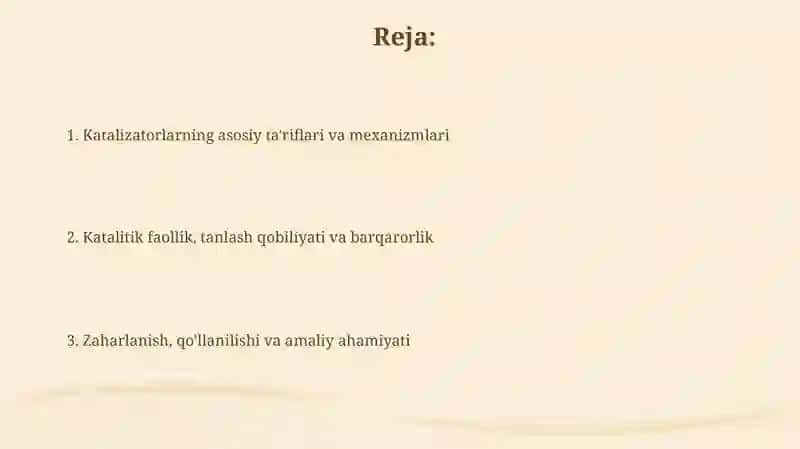 Reja:

1. Katalizatorlarning asosiy ta'riflari va mexanizmlari

2. Katalitik faollik, tanlash qobiliyati va barqarorlik

3. Zaharlanish, qo'llanilishi va amaliy ahamiyati